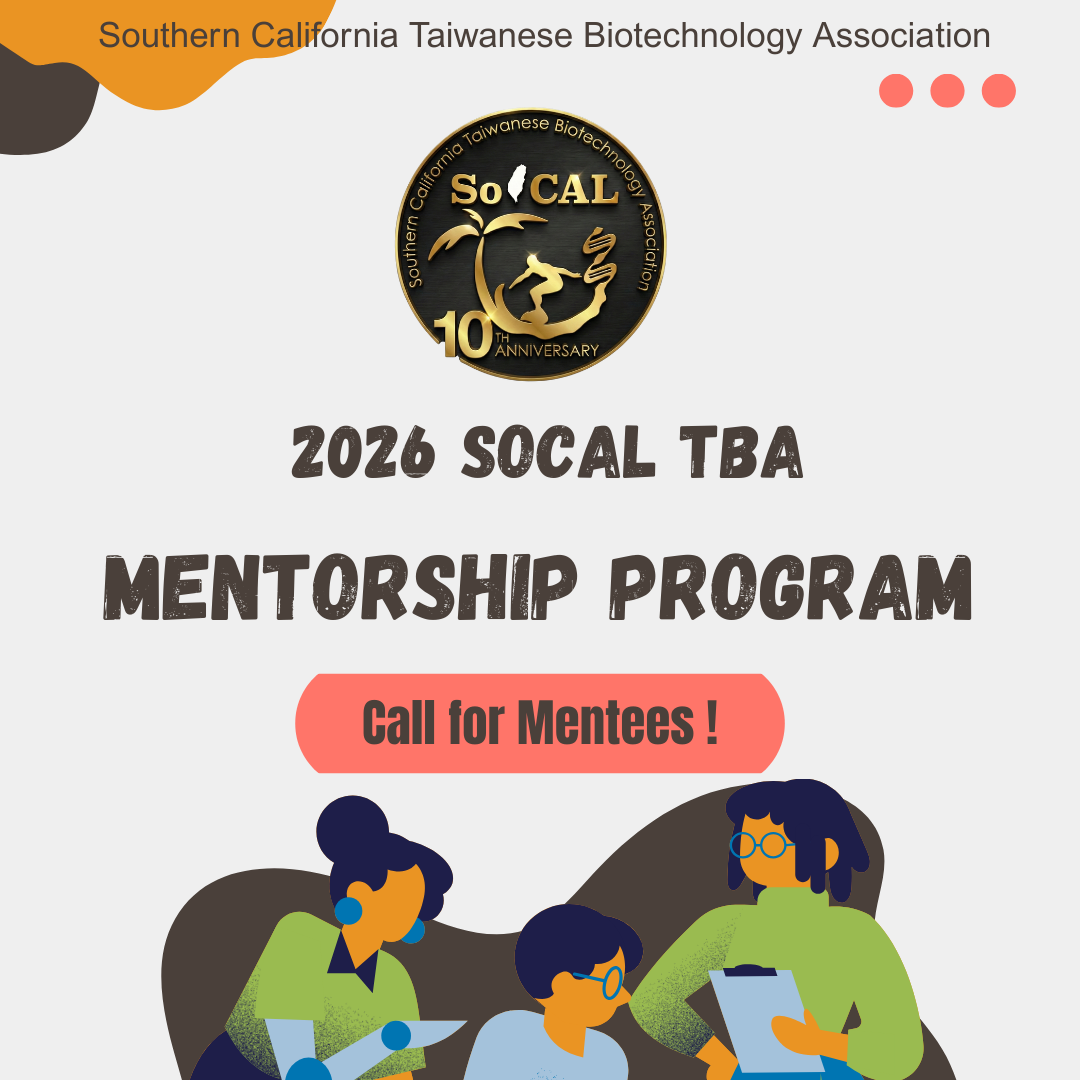 Southern California Taiwanese Biotechnology Association

Southern California Taiwanese Biotechnology Association

SoCAL

10TH ANNIVERSARY

2026 SOCAL TBA

MENTORSHIP PROGRAM

Call for Mentees !